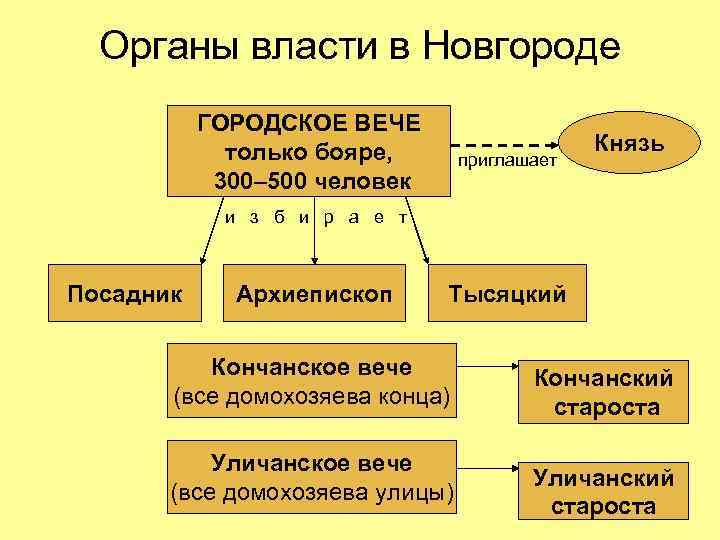 Органы власти в Новгороде

ГОРОДСКОЕ ВЕЧЕ
только бояре,
300–500 человек

приглашает

Князь

и з б и р а е т

Посадник

Архиепископ

Тысяцкий

Кончанское вече
(все домохозяева конца)

Кончанский староста

Уличанское вече
(все домохозяева улицы)

Уличанский староста